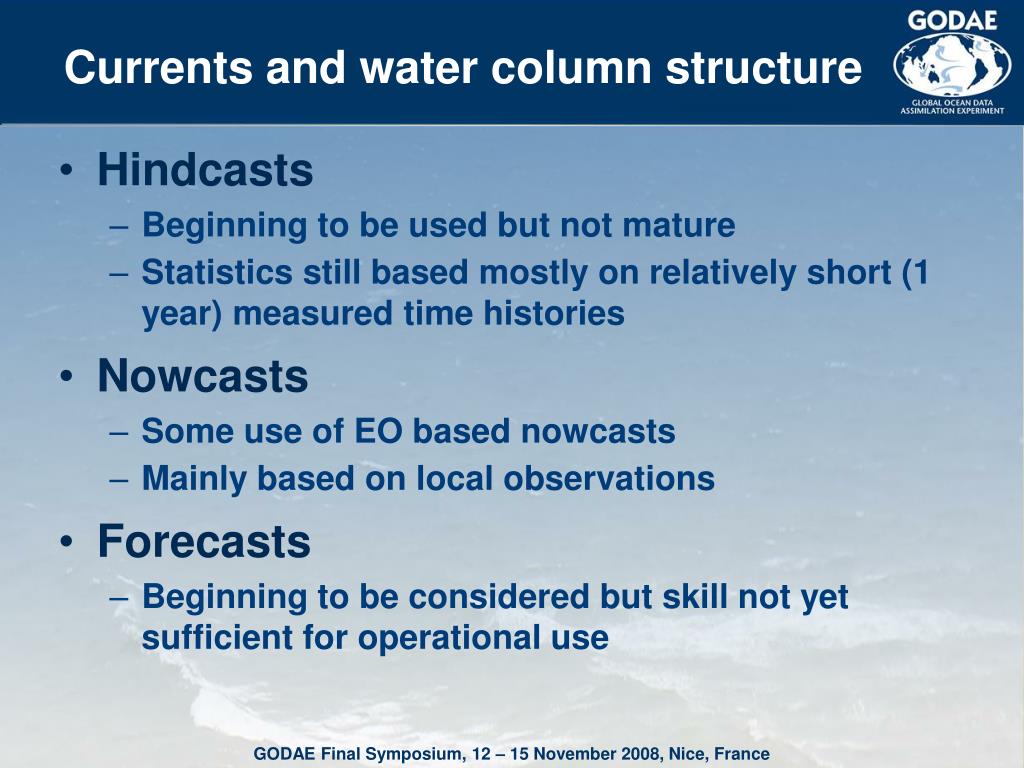 Currents and water column structure

GODAE
GLOBAL OCEAN DATA ASSIMILATION EXPERIMENT

• Hindcasts
– Beginning to be used but not mature
– Statistics still based mostly on relatively short (1 year) measured time histories

• Nowcasts
– Some use of EO based nowcasts
– Mainly based on local observations

• Forecasts
– Beginning to be considered but skill not yet sufficient for operational use

GODAE Final Symposium, 12 – 15 November 2008, Nice, France